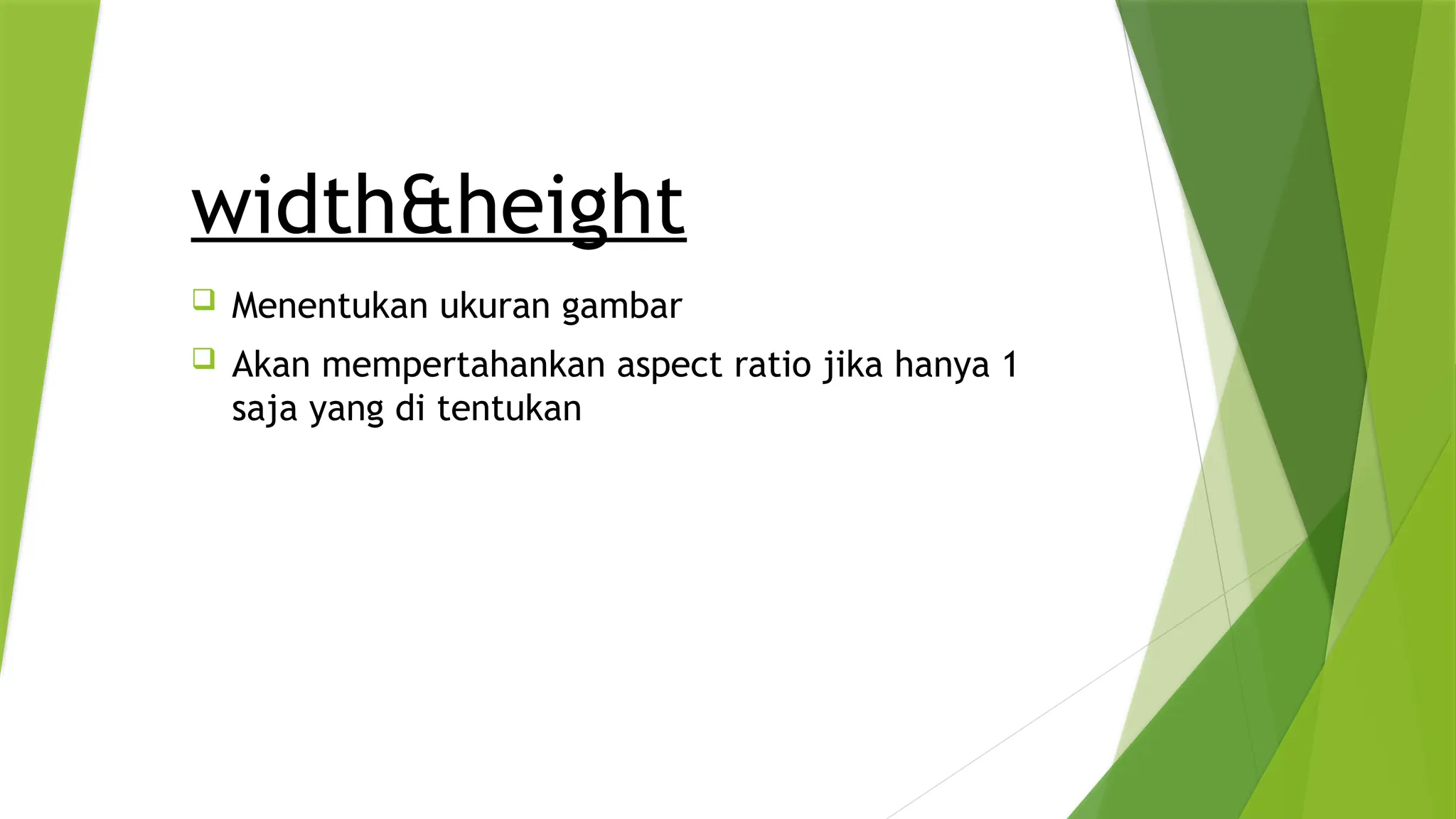 width&height

Menentukan ukuran gambar

Akan mempertahankan aspect ratio jika hanya 1 saja yang di tentukan